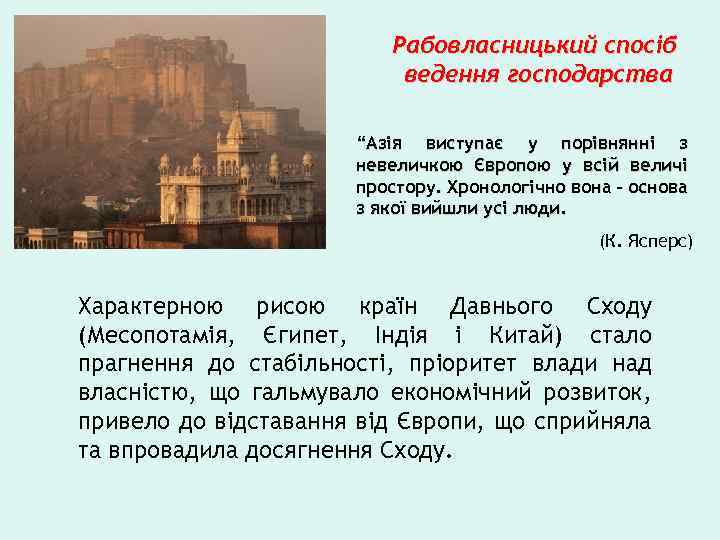 Рабовласницький спосіб ведення господарства

“Азія виступає у порівнянні з невеличкою Європою у всій величі простору. Хронологічно вона – основа з якої вийшли усі люди.

(К. Ясперс)

Характерною рисою країн Давнього Сходу (Месопотамія, Єгипет, Індія і Китай) стало прагнення до стабільності, пріоритет влади над власністю, що гальмувало економічний розвиток, привело до відставання від Європи, що сприйняла та впровадила досягнення Сходу.